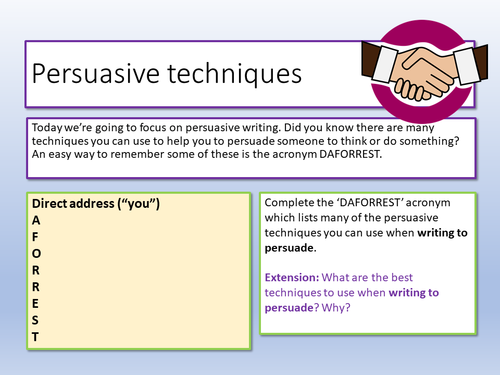 Persuasive techniques

Today we're going to focus on persuasive writing. Did you know there are many techniques you can use to help you to persuade someone to think or do something? An easy way to remember some of these is the acronym DAFORREST.

Direct address ("you")
A
F
O
R
R
E
S
T

Complete the 'DAFORREST' acronym which lists many of the persuasive techniques you can use when writing to persuade.

Extension: What are the best techniques to use when writing to persuade? Why?